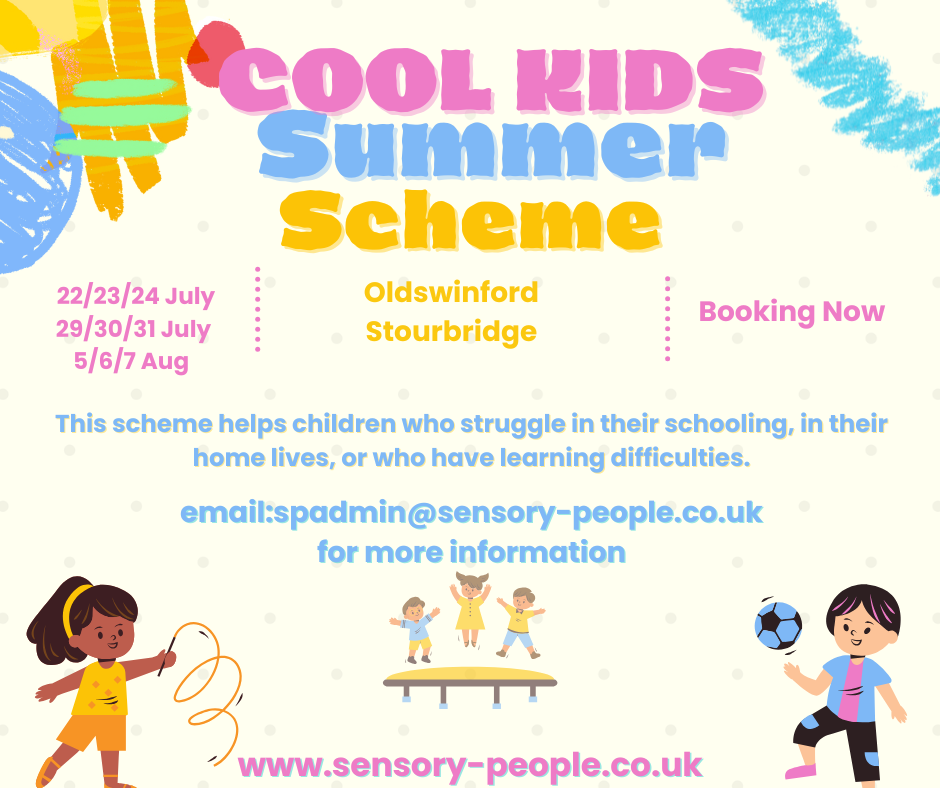 COOL KIDS
Summer
Scheme

22/23/24 July
29/30/31 July
5/6/7 Aug

Oldswinford
Stourbridge

Booking Now

This scheme helps children who struggle in their schooling, in their home lives, or who have learning difficulties.

email:spadmin@sensory-people.co.uk
for more information

www.sensory-people.co.uk